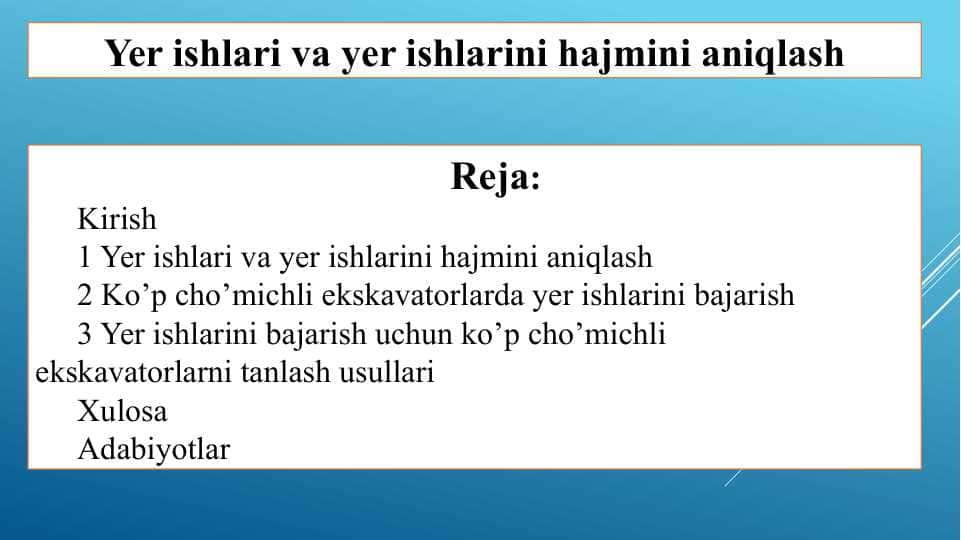 Yer ishlari va yer ishlarini hajmini aniqlash

Reja:

Kirish

1 Yer ishlari va yer ishlarini hajmini aniqlash

2 Ko’p cho’michli ekskavatorlarda yer ishlarini bajarish

3 Yer ishlarini bajarish uchun ko’p cho’michli ekskavatorlarni tanlash usullari

Xulosa

Adabiyotlar